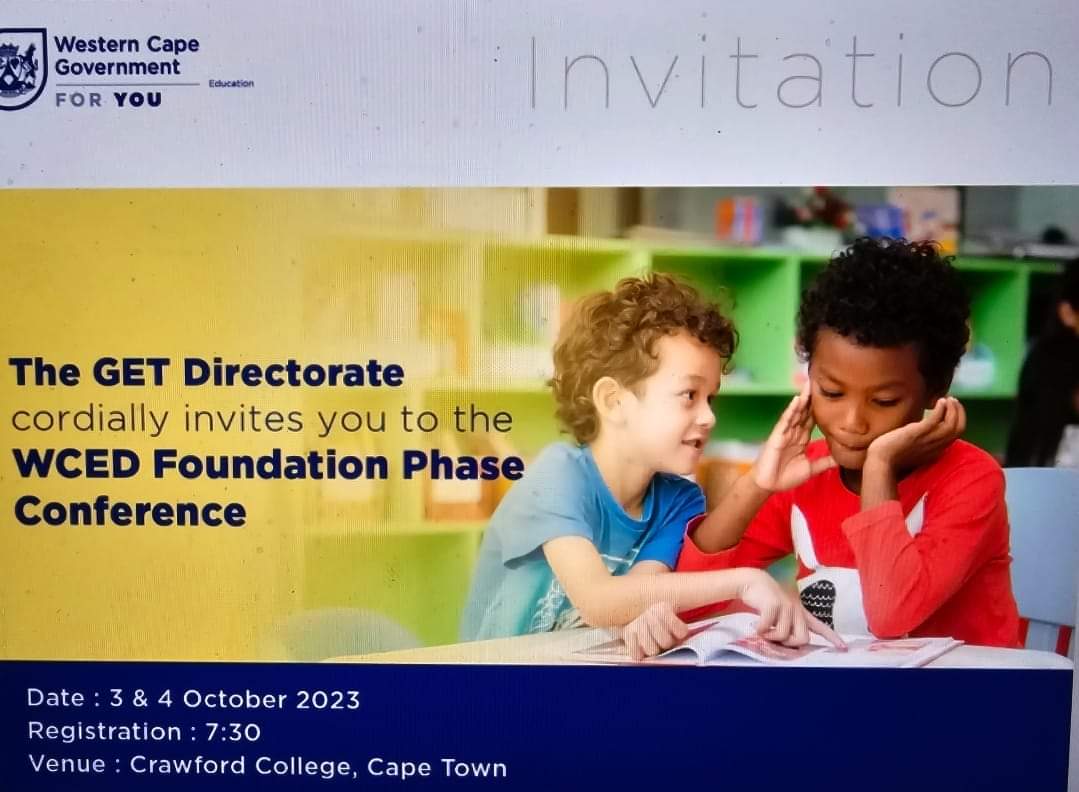 Western Cape Government

Education

FOR YOU

Invitation

The GET Directorate cordially invites you to the WCED Foundation Phase Conference

Date : 3 & 4 October 2023
Registration : 7:30
Venue : Crawford College, Cape Town